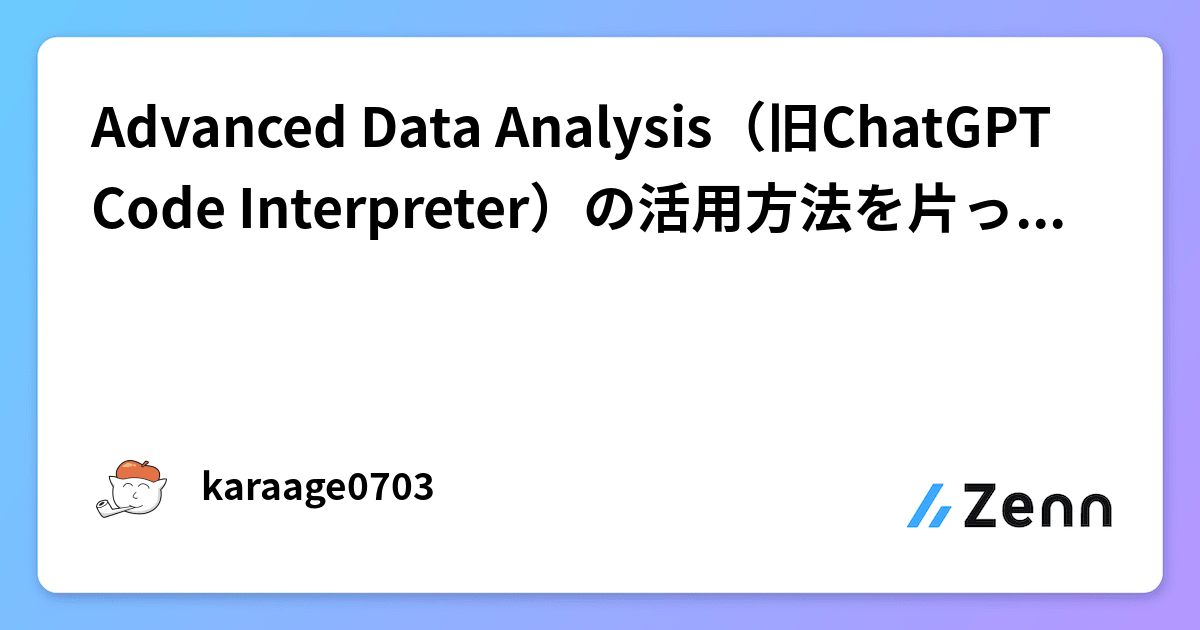 Advanced Data Analysis（旧ChatGPT Code Interpreter）の活用方法を片っ...

karaage0703

Zenn